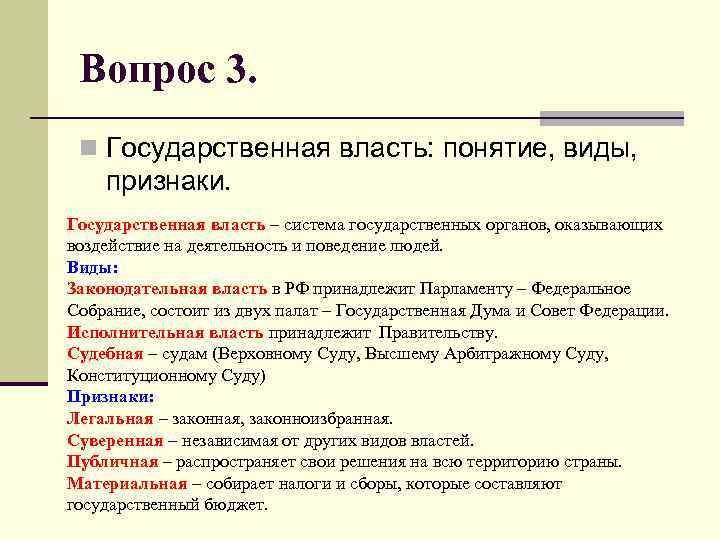 Вопрос 3.

Государственная власть: понятие, виды, признаки.

Государственная власть – система государственных органов, оказывающих воздействие на деятельность и поведение людей.
Виды:
Законодательная власть в РФ принадлежит Парламенту – Федеральное Собрание, состоит из двух палат – Государственная Дума и Совет Федерации.
Исполнительная власть принадлежит Правительству.
Судебная – судам (Верховному Суду, Высшему Арбитражному Суду, Конституционному Суду)
Признаки:
Легальная – законная, законноизбранная.
Суверенная – независимая от других видов властей.
Публичная – распространяет свои решения на всю территорию страны.
Материальная – собирает налоги и сборы, которые составляют государственный бюджет.